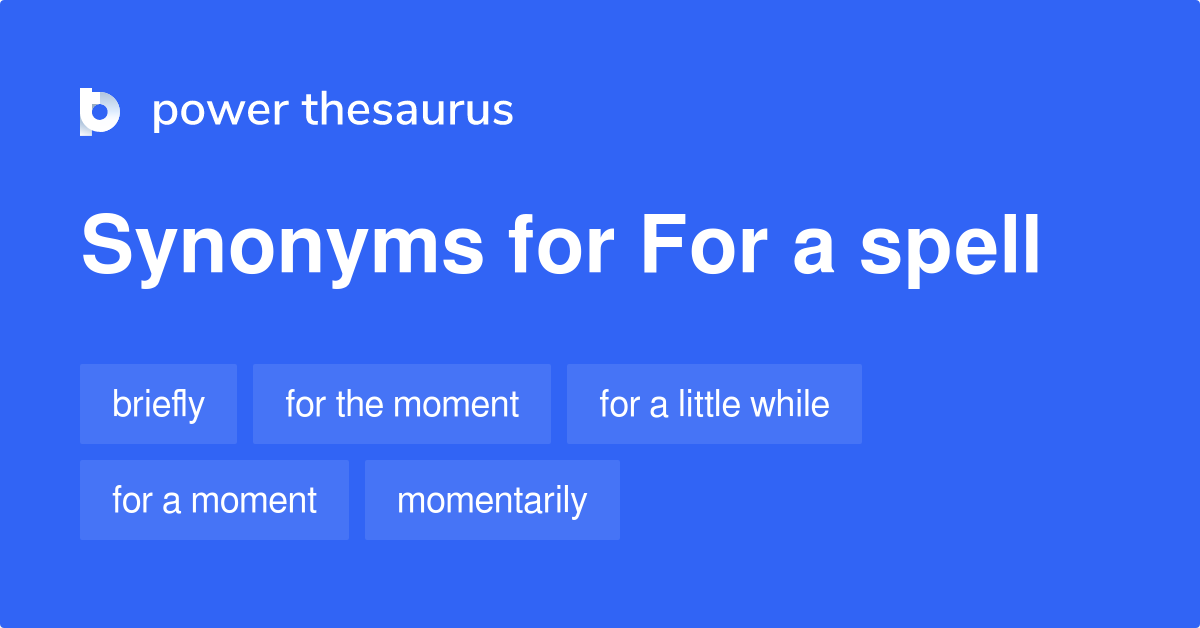 power thesaurus

Synonyms for For a spell

briefly

for the moment

for a little while

for a moment

momentarily